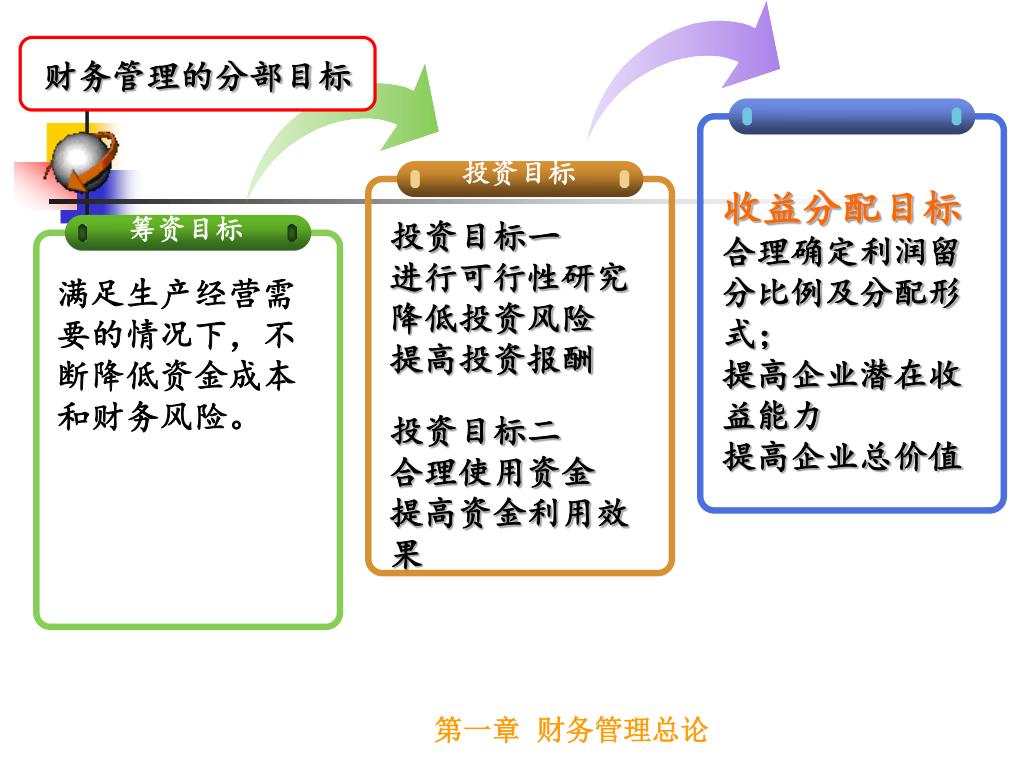 财务管理的分部目标

筹资目标

满足生产经营需要的情况下，不断降低资金成本和财务风险。

投资目标

投资目标一
进行可行性研究
降低投资风险
提高投资报酬

投资目标二
合理使用资金
提高资金利用效果

收益分配目标
合理确定利润留分比例及分配形式；
提高企业潜在收益能力
提高企业总价值

第一章 财务管理总论